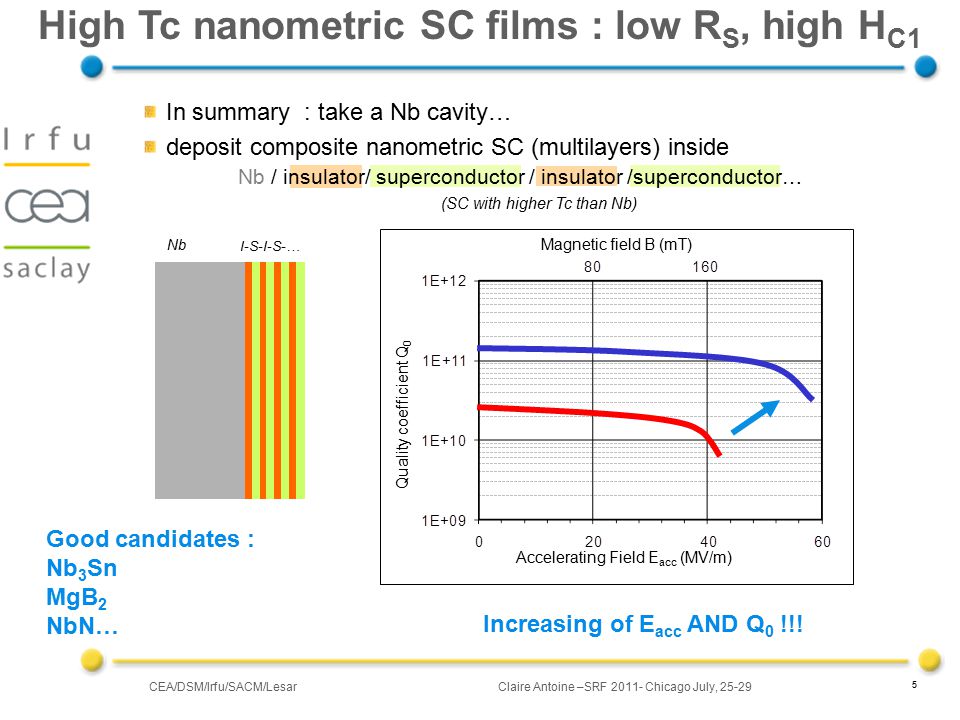 High Tc nanometric SC films : low $R_S$, high $H_{C1}$

Irfu
cea
saclay

In summary : take a Nb cavity…

deposit composite nanometric SC (multilayers) inside

Nb / insulator/ superconductor / insulator /superconductor…

(SC with higher Tc than Nb)

Nb

I-S-I-S-…

Magnetic field B (mT)

80 160

1E+12

1E+11

1E+10

1E+09

Quality coefficient $Q_0$

0 20 40 60

Accelerating Field $E_{acc}$ (MV/m)

Good candidates :
$Nb_3Sn$
$MgB_2$
NbN…

Increasing of $E_{acc}$ AND $Q_0$ !!!

CEA/DSM/Irfu/SACM/Lesar

Claire Antoine –SRF 2011- Chicago July, 25-29

5